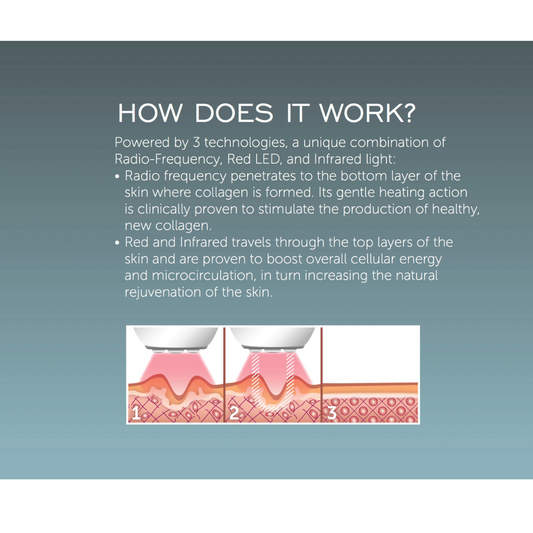 HOW DOES IT WORK?

Powered by 3 technologies, a unique combination of Radio-Frequency, Red LED, and Infrared light:

• Radio frequency penetrates to the bottom layer of the skin where collagen is formed. Its gentle heating action is clinically proven to stimulate the production of healthy, new collagen.

• Red and Infrared travels through the top layers of the skin and are proven to boost overall cellular energy and microcirculation, in turn increasing the natural rejuvenation of the skin.

1 2 3